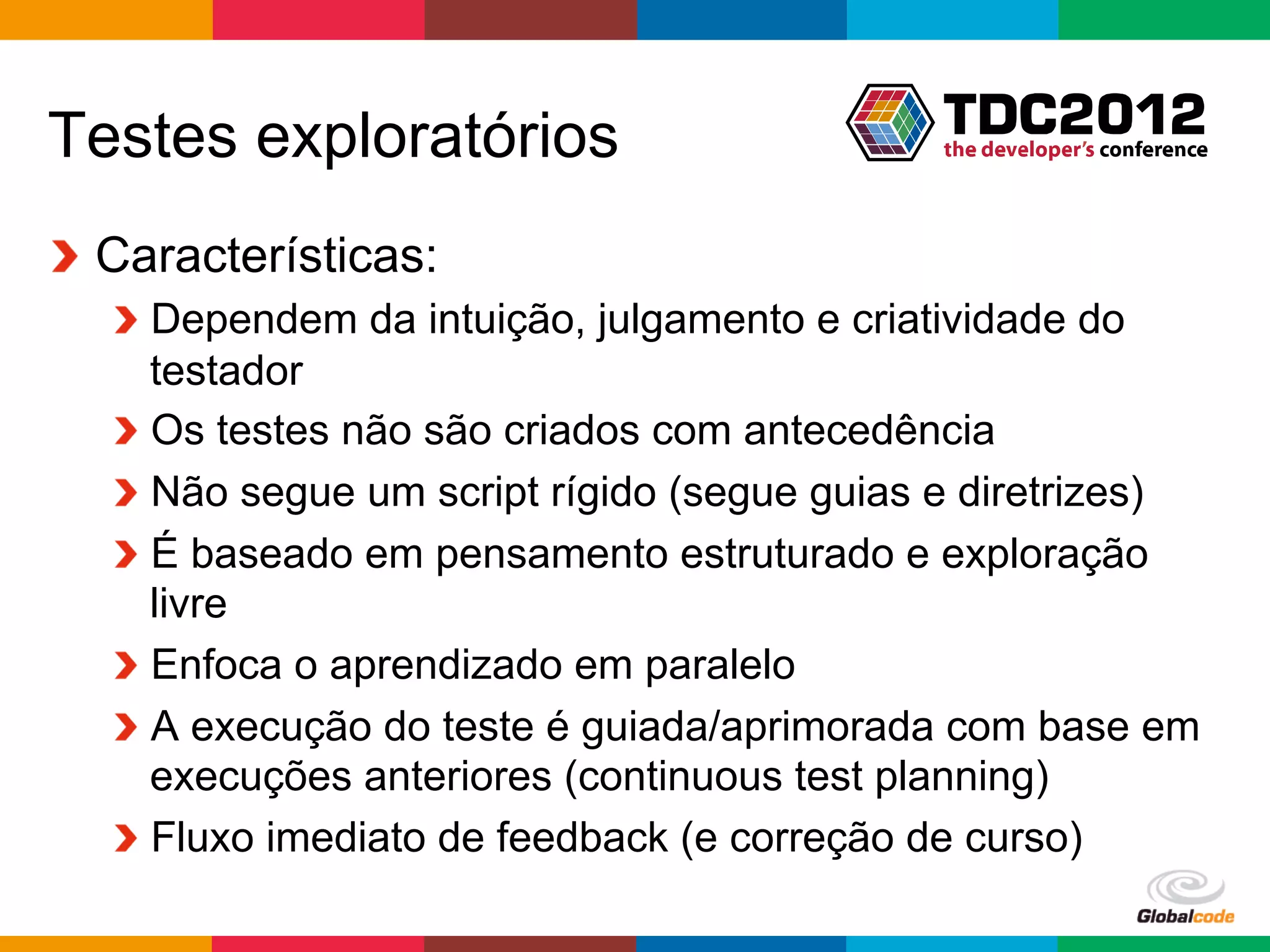 Testes exploratórios

TDC2012
the developer's conference

Características:

Dependem da intuição, julgamento e criatividade do testador

Os testes não são criados com antecedência

Não segue um script rígido (segue guias e diretrizes)

É baseado em pensamento estruturado e exploração livre

Enfoca o aprendizado em paralelo

A execução do teste é guiada/aprimorada com base em execuções anteriores (continuous test planning)

Fluxo imediato de feedback (e correção de curso)

Globalcode